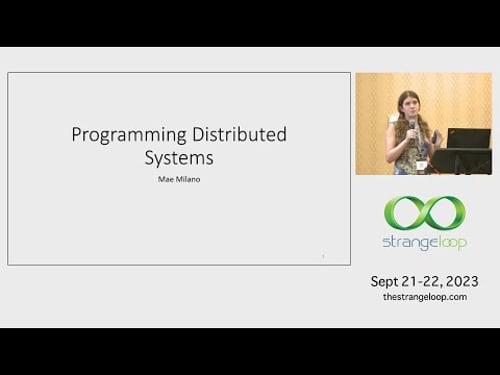 Programming Distributed Systems

Mae Milano

1

strangeloop

Sept 21-22, 2023
thestrangeloop.com